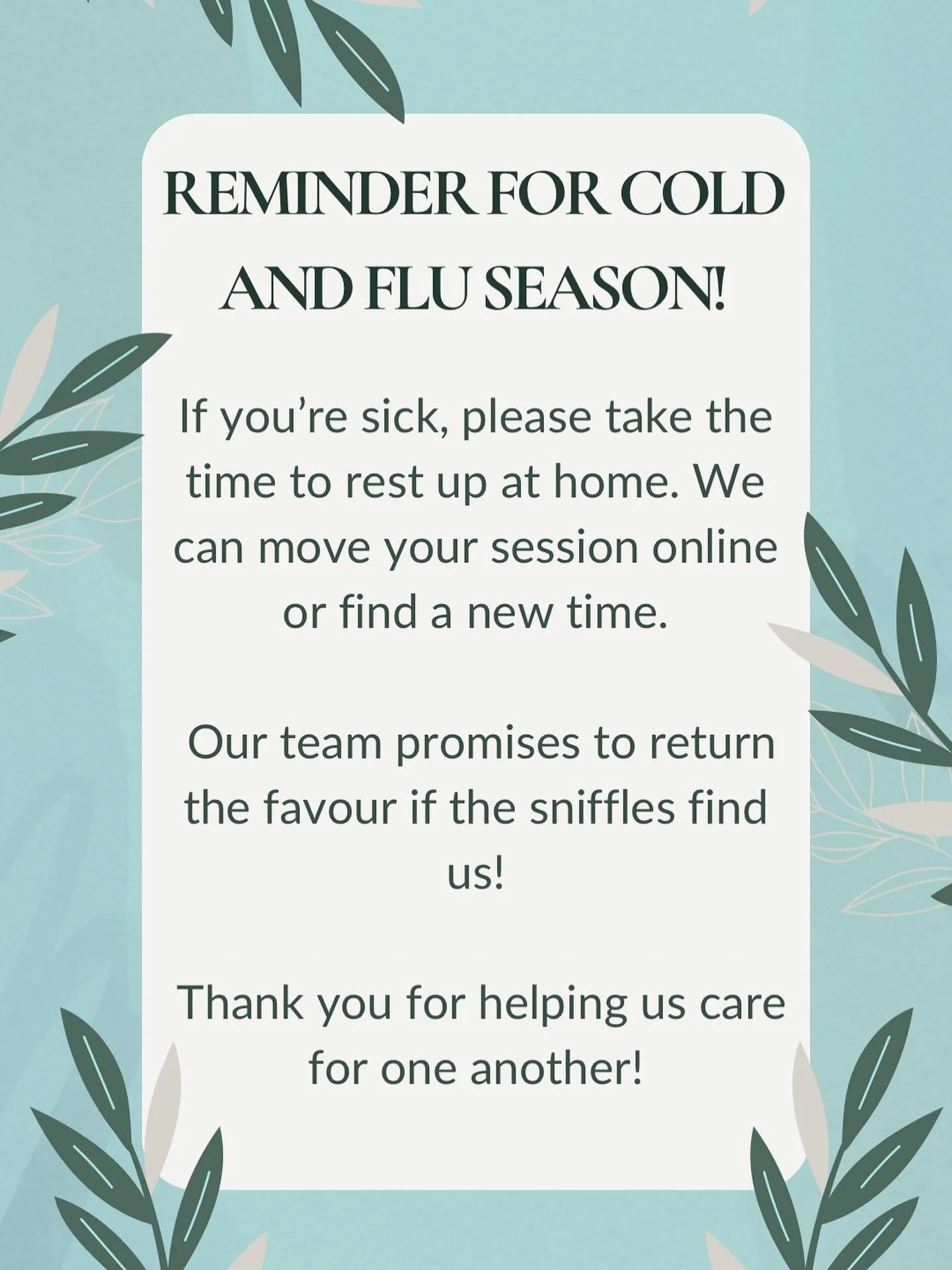 REMINDER FOR COLD AND FLU SEASON!

If you’re sick, please take the time to rest up at home. We can move your session online or find a new time.

Our team promises to return the favour if the sniffles find us!

Thank you for helping us care for one another!